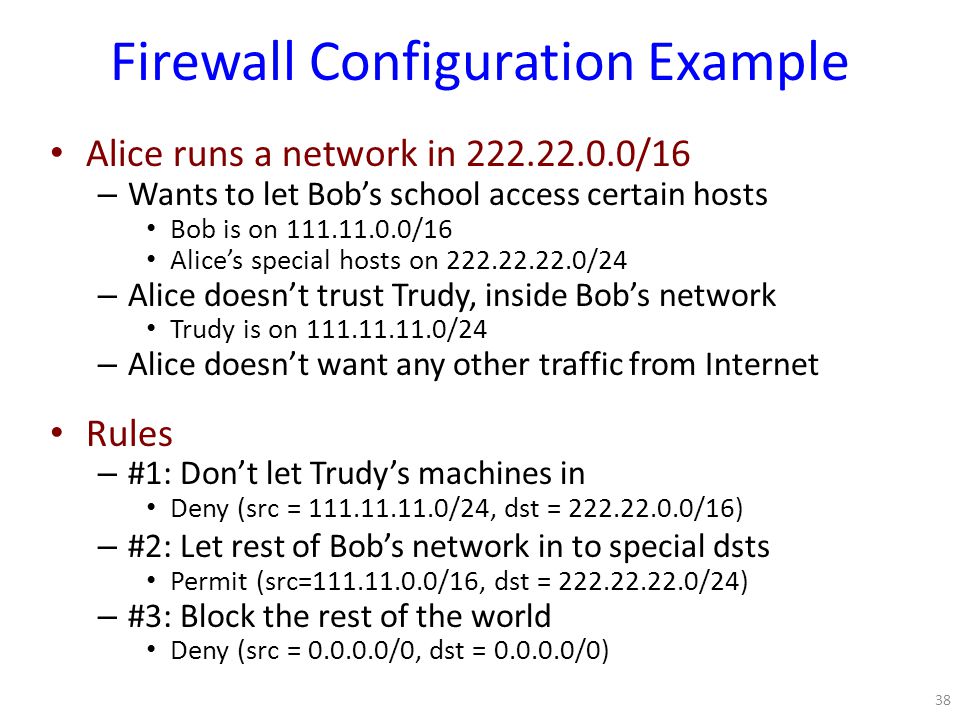 Firewall Configuration Example

• Alice runs a network in 222.22.0.0/16
– Wants to let Bob's school access certain hosts
• Bob is on 111.11.0.0/16
• Alice's special hosts on 222.22.22.0/24
– Alice doesn't trust Trudy, inside Bob's network
• Trudy is on 111.11.11.0/24
– Alice doesn't want any other traffic from Internet

• Rules
– #1: Don't let Trudy's machines in
• Deny (src = 111.11.11.0/24, dst = 222.22.0.0/16)
– #2: Let rest of Bob's network in to special dsts
• Permit (src=111.11.0.0/16, dst = 222.22.22.0/24)
– #3: Block the rest of the world
• Deny (src = 0.0.0.0/0, dst = 0.0.0.0/0)

38